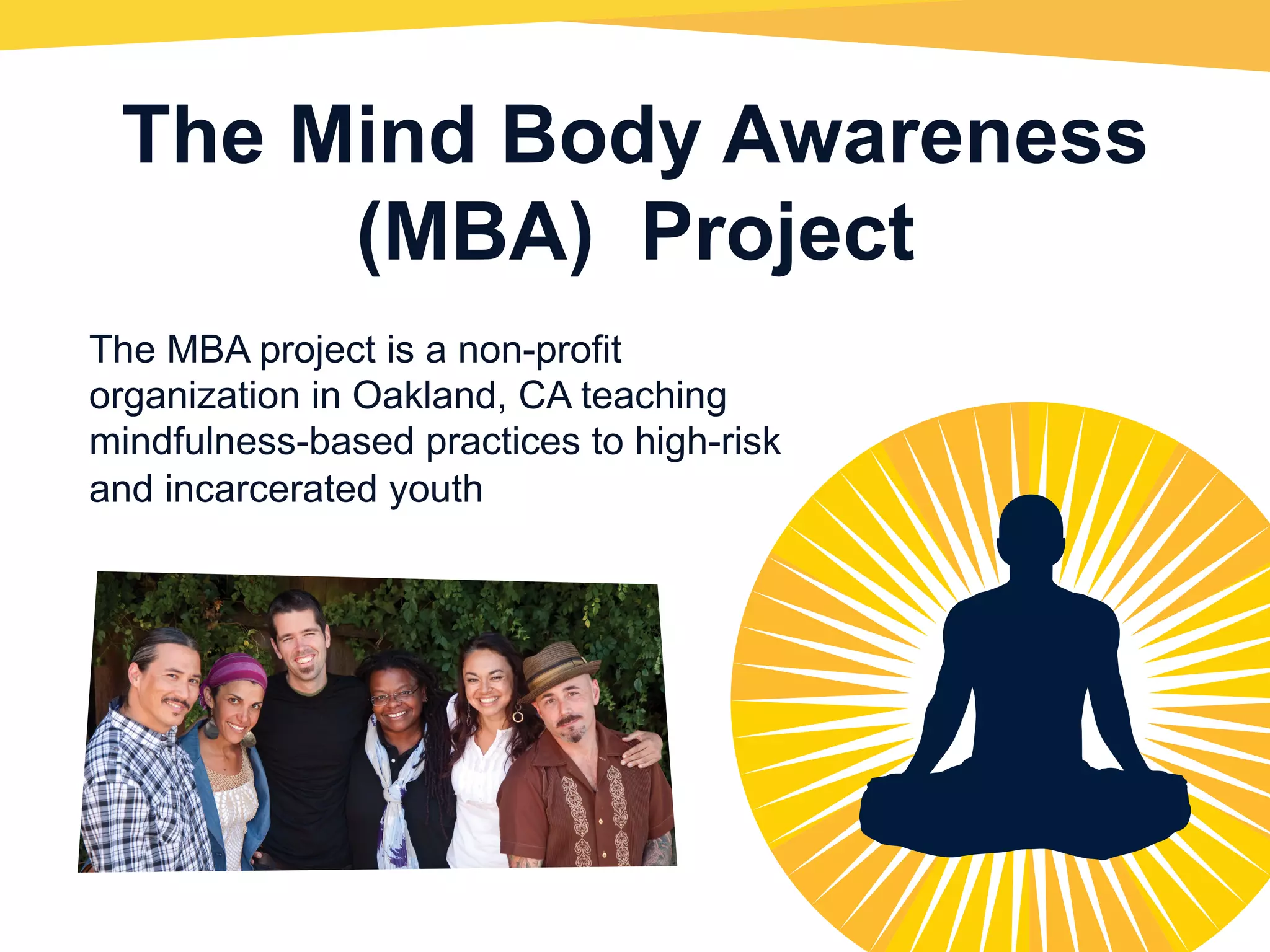 The Mind Body Awareness (MBA) Project

The MBA project is a non-profit organization in Oakland, CA teaching mindfulness-based practices to high-risk and incarcerated youth